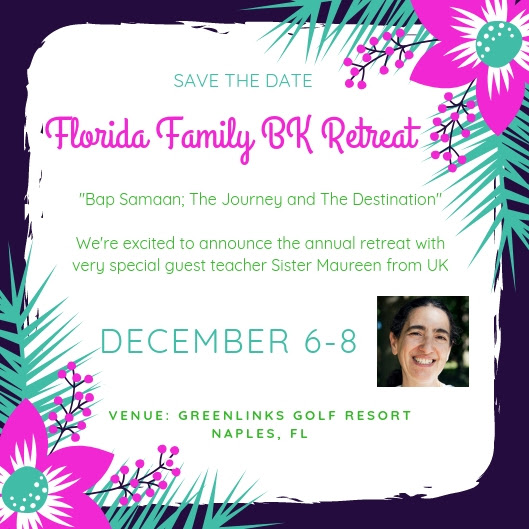 SAVE THE DATE

Florida Family BK Retreat

"Bap Samaan; The Journey and The Destination"

We're excited to announce the annual retreat with very special guest teacher Sister Maureen from UK

DECEMBER 6-8

VENUE: GREENLINKS GOLF RESORT
NAPLES, FL